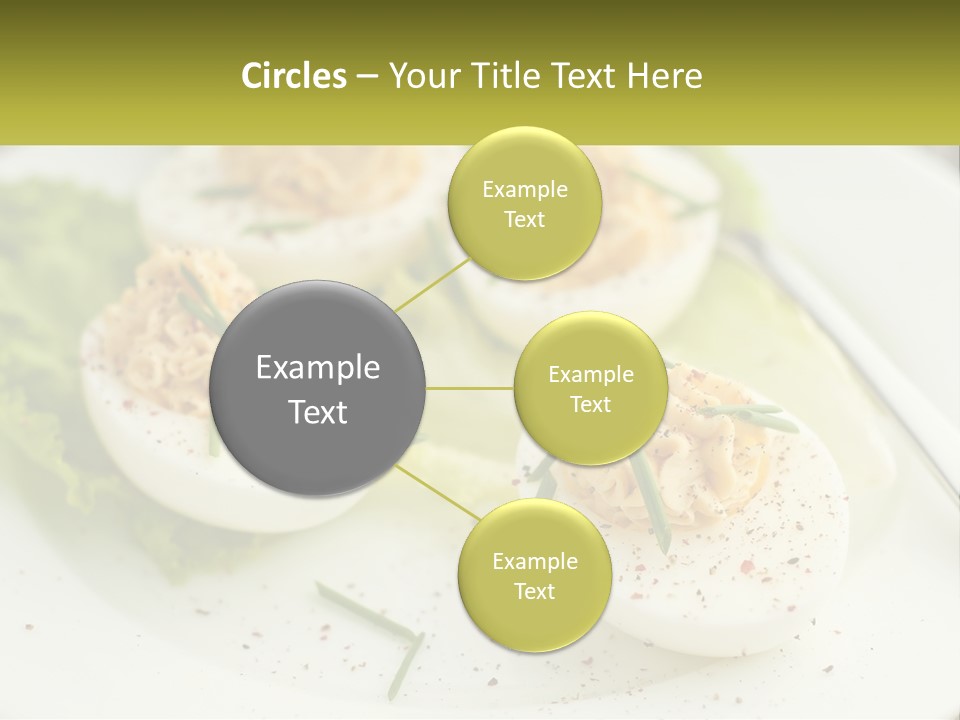 Circles – Your Title Text Here

Example Text

Example Text

Example Text

Example Text